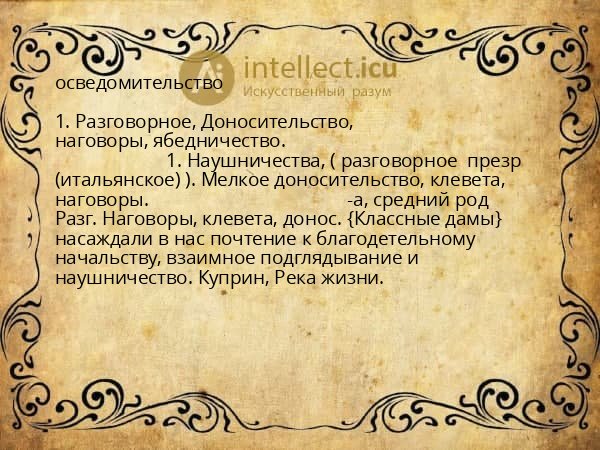 intellect.icu
Искусственный разум

осведомительство

1. Разговорное, Доносительство, наговоры, ябедничество.
1. Наушничества, ( разговорное презр (итальянское) ). Мелкое доносительство, клевета, наговоры. -а, средний род Разг. Наговоры, клевета, донос. {Классные дамы} насаждали в нас почтение к благодетельному начальству, взаимное подглядывание и наушничество. Куприн, Река жизни.